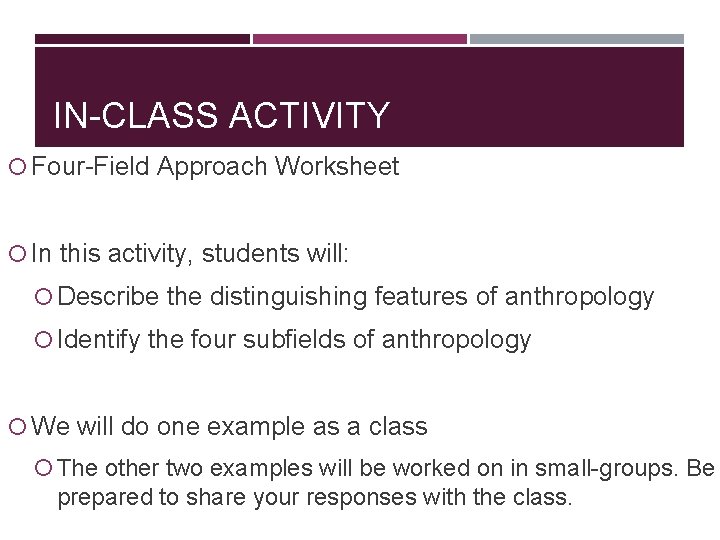 IN-CLASS ACTIVITY

Four-Field Approach Worksheet

In this activity, students will:

Describe the distinguishing features of anthropology

Identify the four subfields of anthropology

We will do one example as a class

The other two examples will be worked on in small-groups. Be prepared to share your responses with the class.